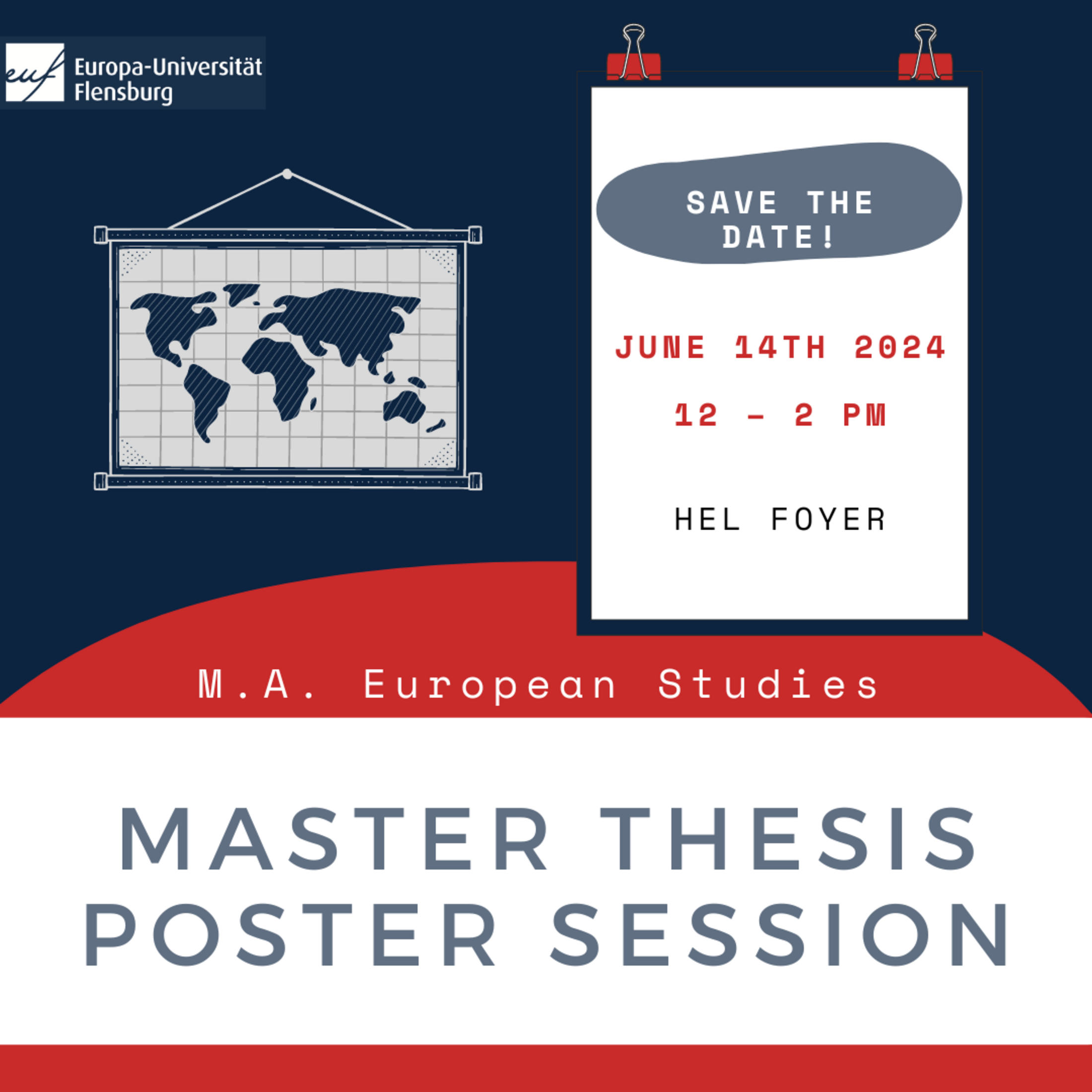 euf Europa-Universität Flensburg

SAVE THE DATE!

JUNE 14TH 2024

12 - 2 PM

HEL FOYER

M.A. European Studies

MASTER THESIS POSTER SESSION